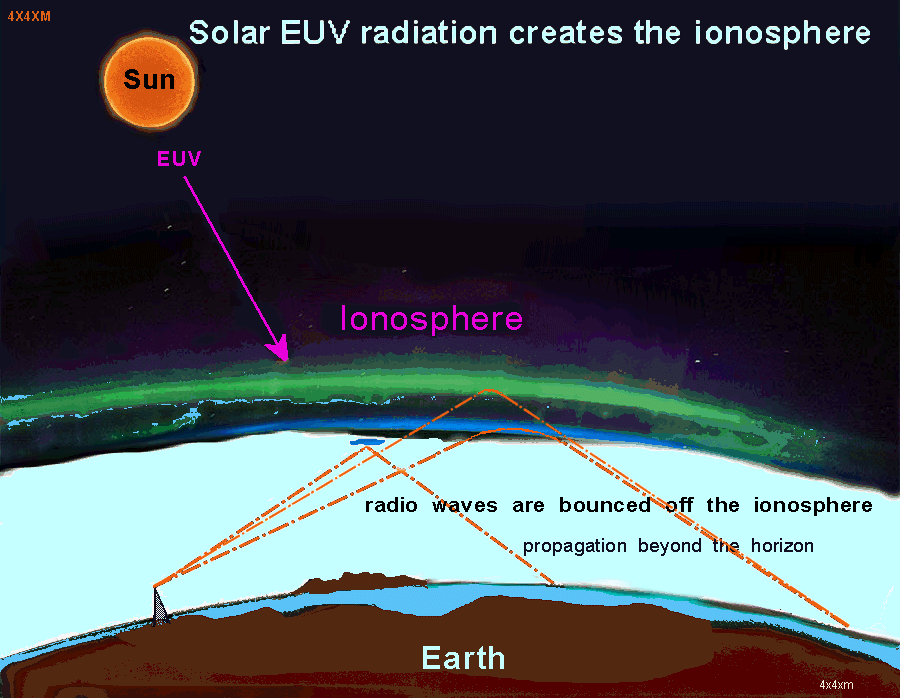 4X4XM

Solar EUV radiation creates the ionosphere

Sun

EUV

Ionosphere

radio waves are bounced off the ionosphere

propagation beyond the horizon

Earth

4x4xm